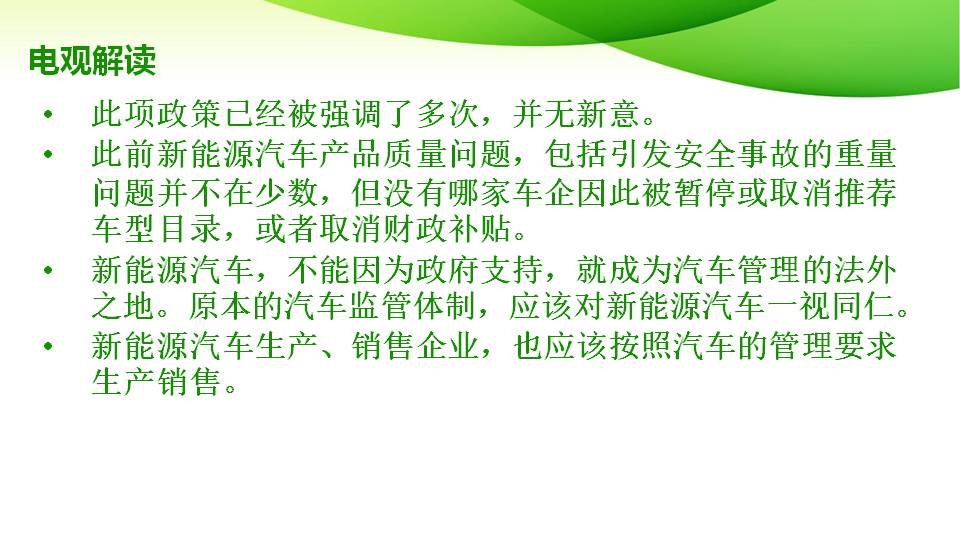 电观解读

• 此项政策已经被强调了多次，并无新意。
• 此前新能源汽车产品质量问题，包括引发安全事故的重量问题并不在少数，但没有哪家车企因此被暂停或取消推荐车型目录，或者取消财政补贴。
• 新能源汽车，不能因为政府支持，就成为汽车管理的法外之地。原本的汽车监管体制，应该对新能源汽车一视同仁。
• 新能源汽车生产、销售企业，也应该按照汽车的管理要求生产销售。